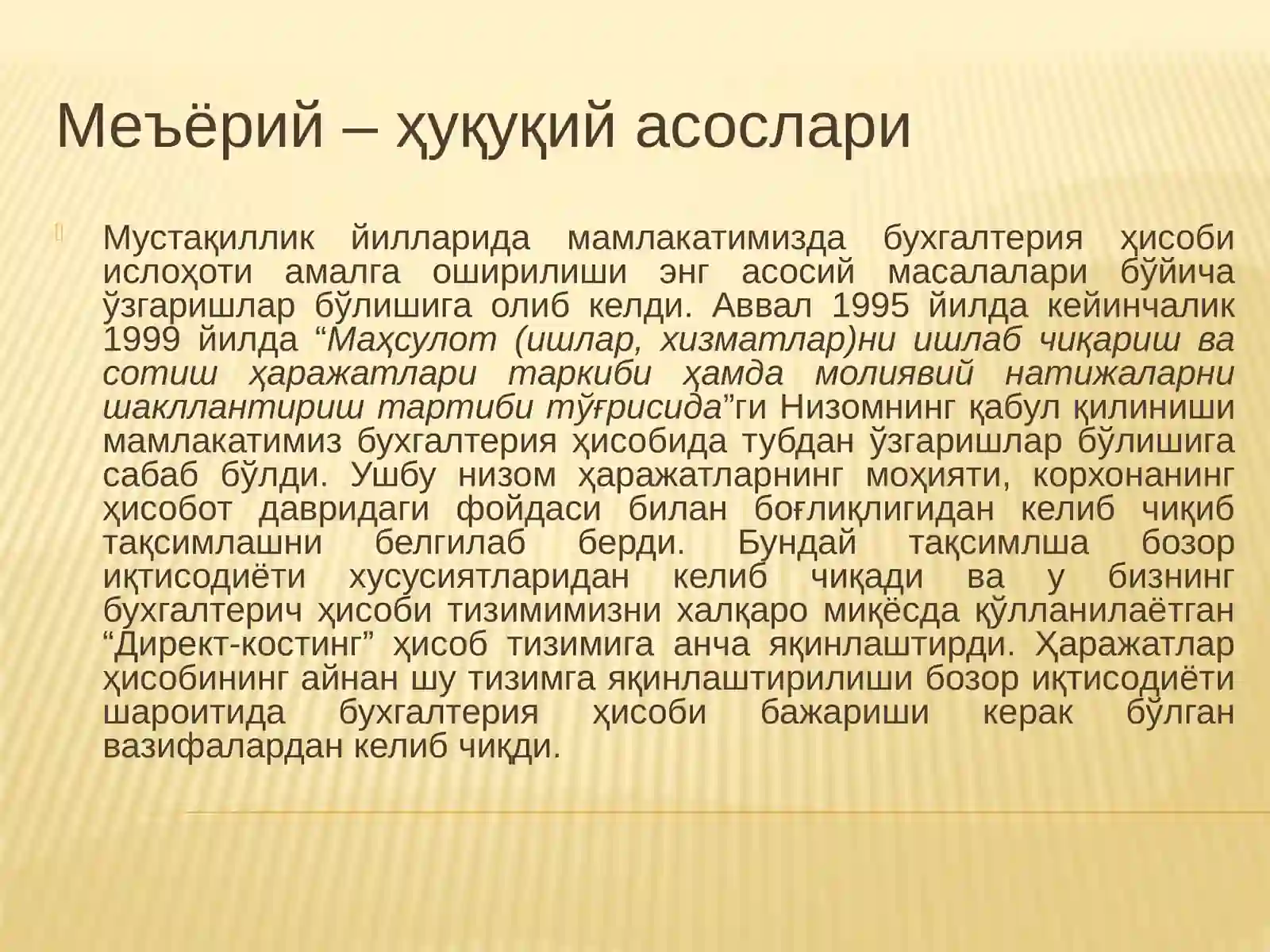 Меъёрий – ҳуқуқий асослари

Мустақиллик йилларида мамлакатимизда бухгалтерия ҳисоби ислоҳоти амалга оширилиши энг асосий масалалари бўйича ўзгаришлар бўлишига олиб келди. Аввал 1995 йилда кейинчалик 1999 йилда “Маҳсулот (ишлар, хизматлар)ни ишлаб чиқариш ва сотиш ҳаражатлари таркиби ҳамда молиявий натижаларни шакллантириш тартиби тўғрисида”ги Низомнинг қабул қилиниши мамлакатимиз бухгалтерия ҳисобида тубдан ўзгаришлар бўлишига сабаб бўлди. Ушбу низом ҳаражатларнинг моҳияти, корхонанинг ҳисобот давридаги фойдаси билан боғлиқлигидан келиб чиқиб тақсимлашни белгилаб берди. Бундай тақсимлша бозор иқтисодиёти хусусиятларидан келиб чиқади ва у бизнинг бухгалтерич ҳисоби тизимимизни халқаро миқёсда қўлланилаётган “Директ-костинг” ҳисоб тизимига анча яқинлаштирди. Ҳаражатлар ҳисобининг айнан шу тизимга яқинлаштирилиши бозор иқтисодиёти шароитида бухгалтерия ҳисоби бажариши керак бўлган вазифалардан келиб чиқди.